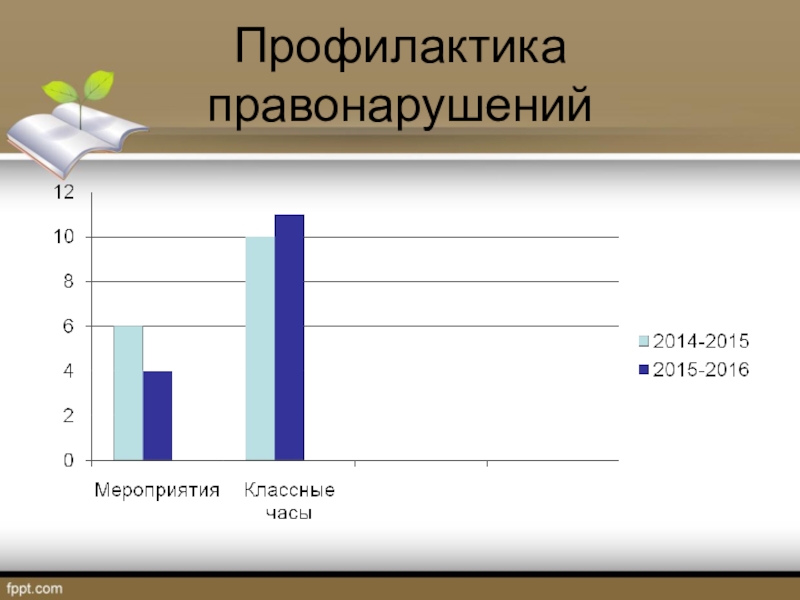 Профилактика правонарушений

12
10
8
6
4
2
0

Мероприятия
Классные часы

2014-2015
2015-2016

fppt.com